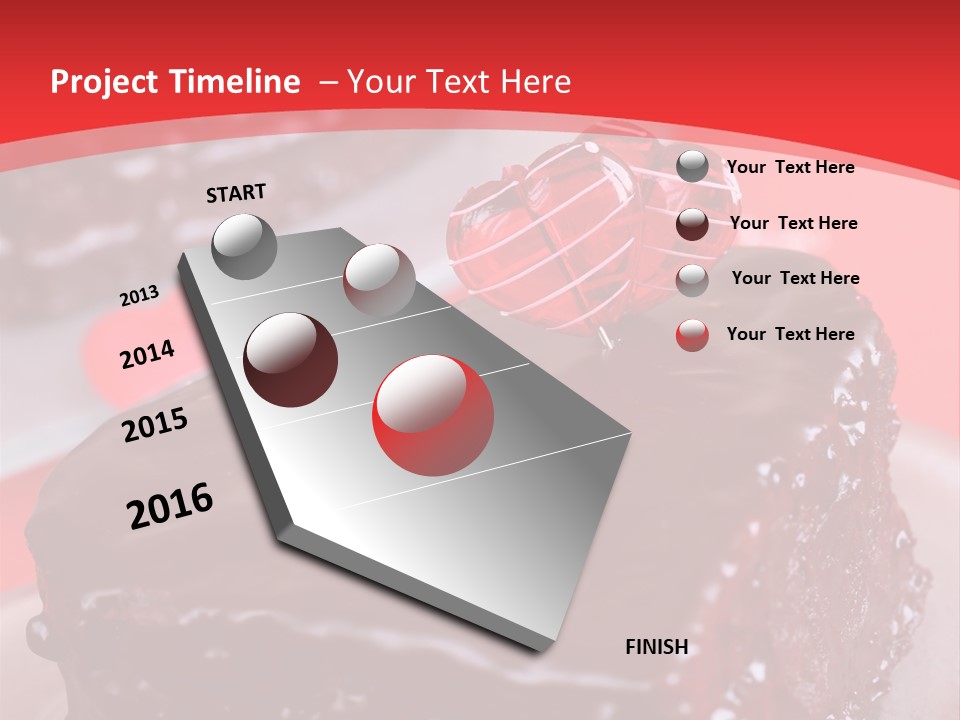 Project Timeline – Your Text Here

START

2013

2014

2015

2016

FINISH

Your Text Here

Your Text Here

Your Text Here

Your Text Here